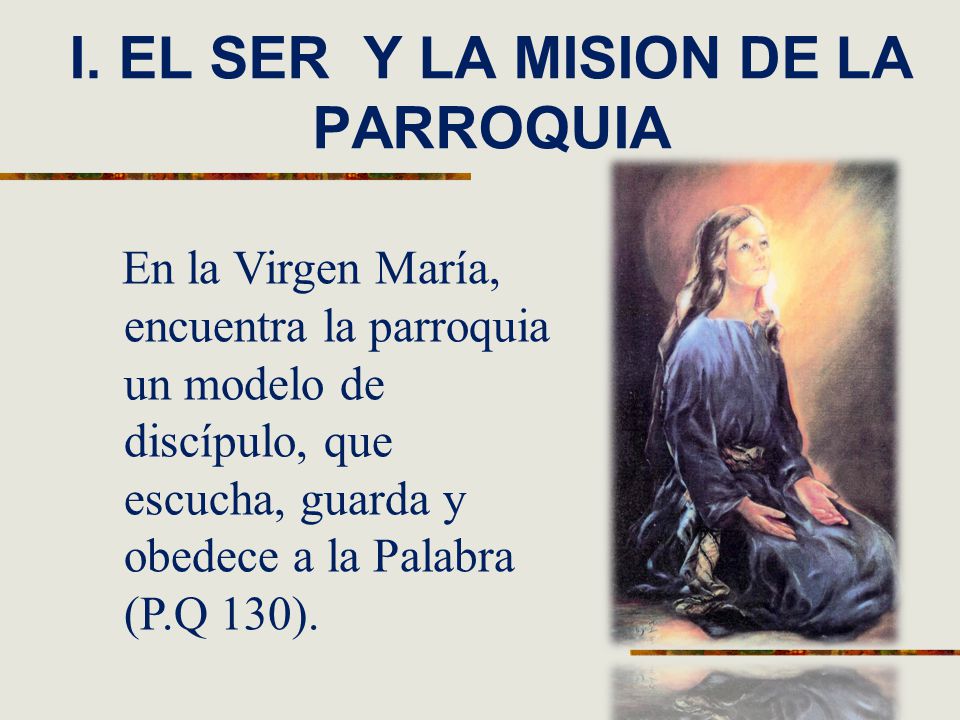 I. EL SER Y LA MISION DE LA PARROQUIA

En la Virgen María, encuentra la parroquia un modelo de discípulo, que escucha, guarda y obedece a la Palabra (P.Q 130).